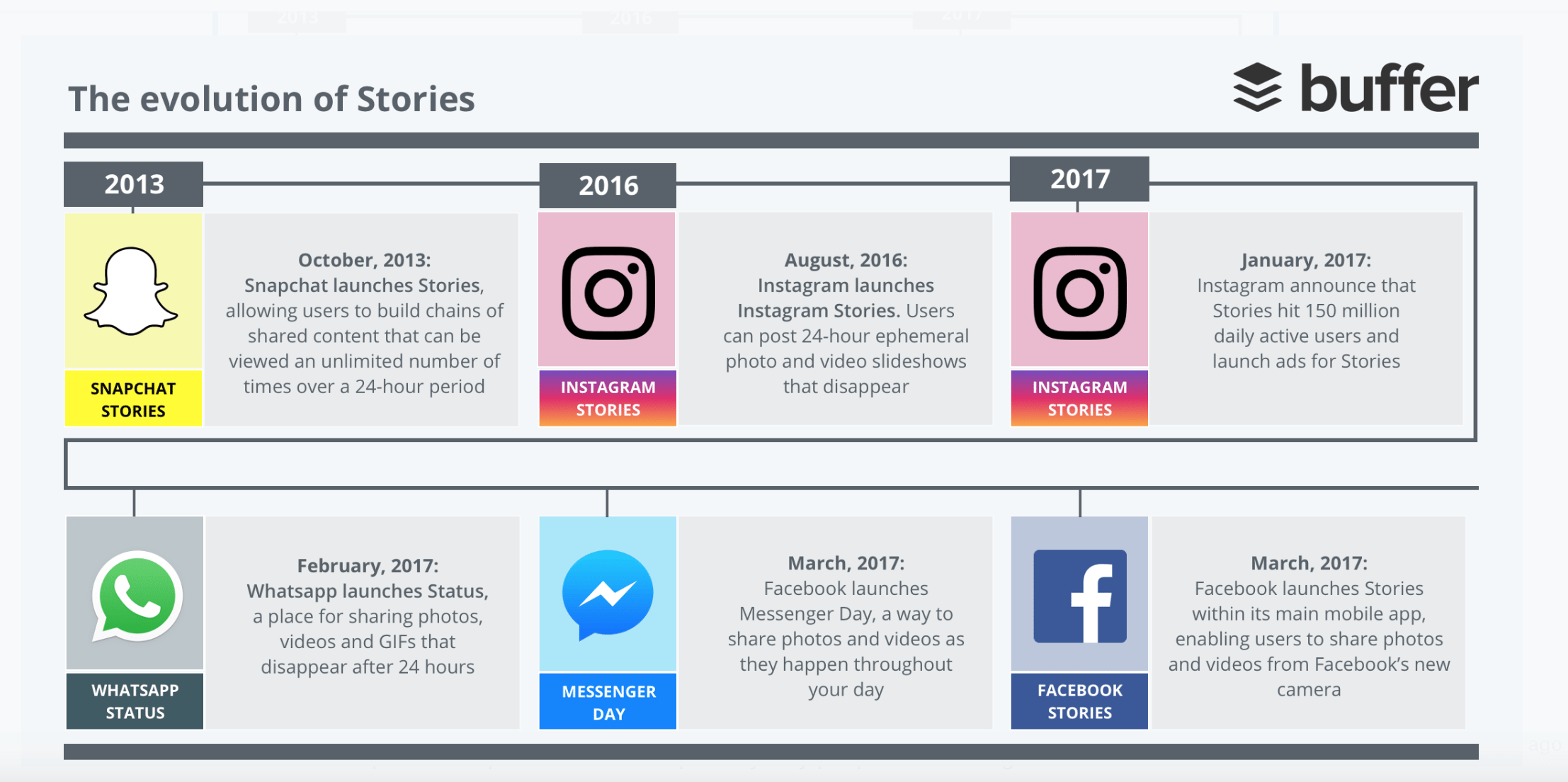 The evolution of Stories

buffer

2013

SNAPCHAT STORIES

October, 2013: Snapchat launches Stories, allowing users to build chains of shared content that can be viewed an unlimited number of times over a 24-hour period

2016

INSTAGRAM STORIES

August, 2016: Instagram launches Instagram Stories. Users can post 24-hour ephemeral photo and video slideshows that disappear

2017

INSTAGRAM STORIES

January, 2017: Instagram announce that Stories hit 150 million daily active users and launch ads for Stories

WHATSAPP STATUS

February, 2017: Whatsapp launches Status, a place for sharing photos, videos and GIFs that disappear after 24 hours

MESSENGER DAY

March, 2017: Facebook launches Messenger Day, a way to share photos and videos as they happen throughout your day

FACEBOOK STORIES

March, 2017: Facebook launches Stories within its main mobile app, enabling users to share photos and videos from Facebook's new camera